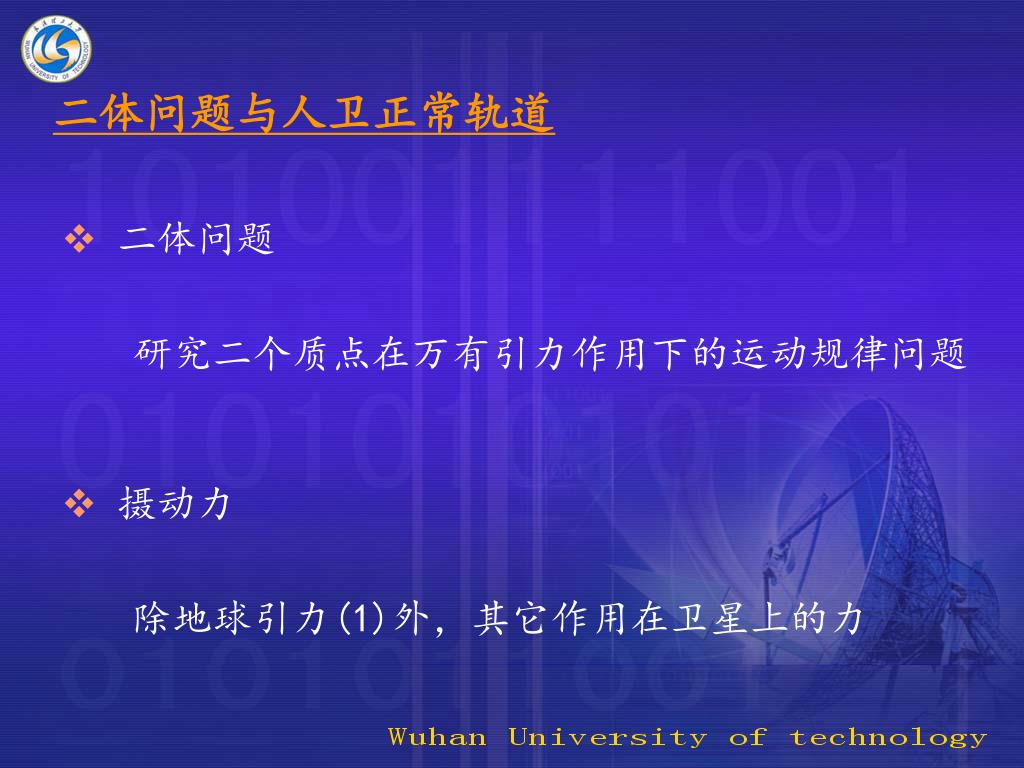 二体问题与人卫正常轨道

❖ 二体问题

研究二个质点在万有引力作用下的运动规律问题

❖ 摄动力

除地球引力(1)外，其它作用在卫星上的力

Wuhan University of technology